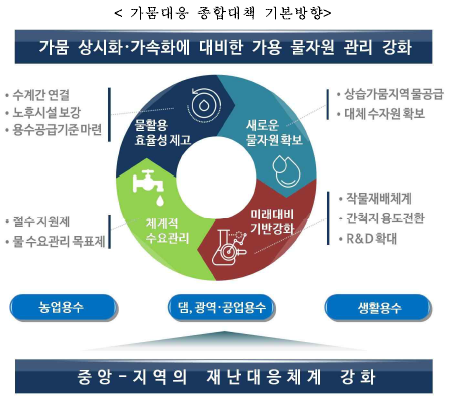 < 가뭄대응 종합대책 기본방향>

가뭄 상시화·가속화에 대비한 가용 물자원 관리 강화

• 수계간 연결
• 노후시설 보강
• 용수공급기준 마련

물활용 효율성 제고

새로운 물자원 확보

• 상습가뭄지역 물공급
• 대체 수자원 확보

• 절수 지원제
• 물 수요관리 목표제

체계적 수요관리

미래대비 기반강화

• 작물재배체계
- 간척지 용도전환
• R&D 확대

농업용수

댐, 광역·공업용수

생활용수

중앙-지역의 재난대응체계 강화